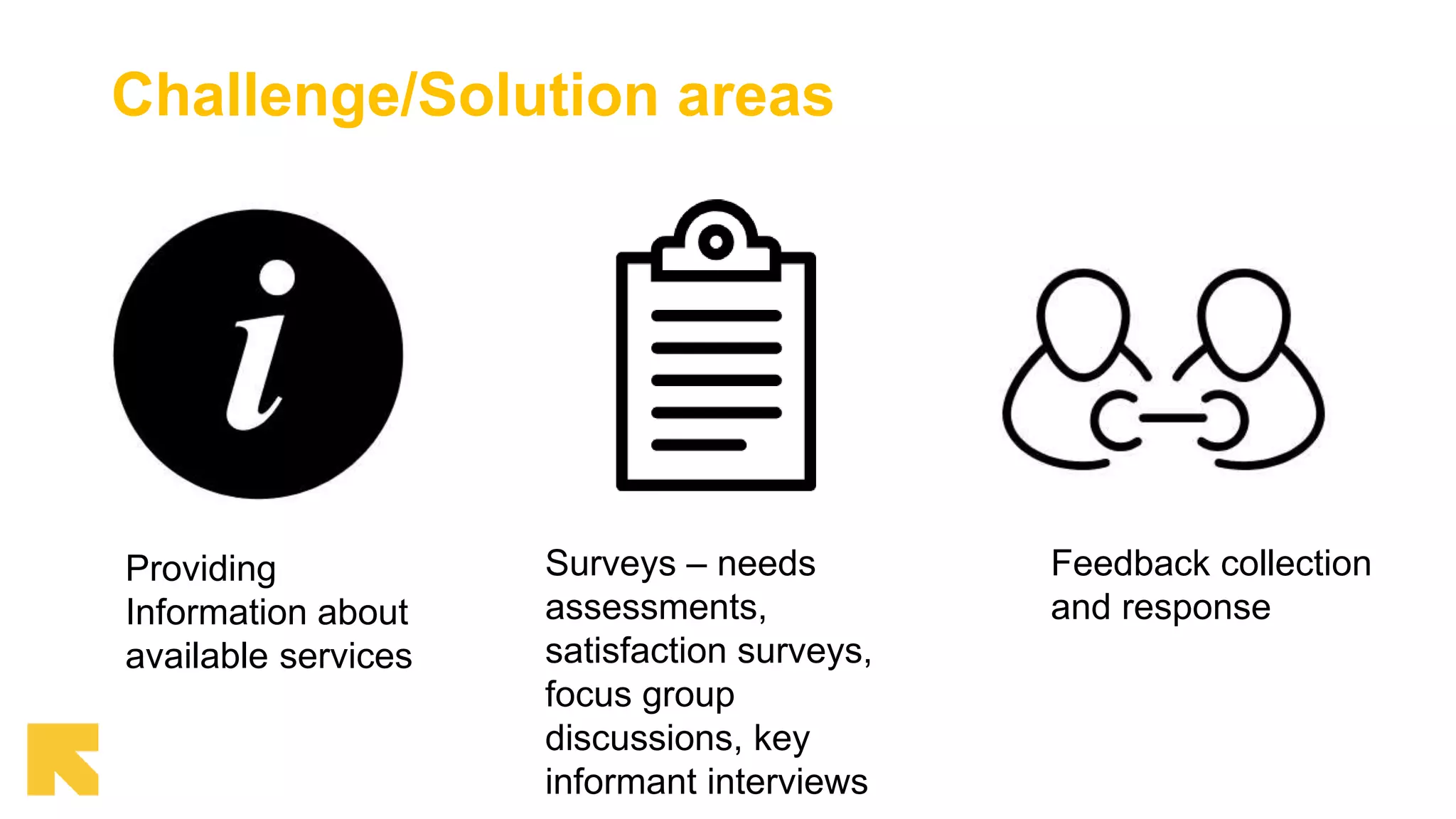 Challenge/Solution areas

i

Providing Information about available services

Surveys – needs assessments, satisfaction surveys, focus group discussions, key informant interviews

Feedback collection and response